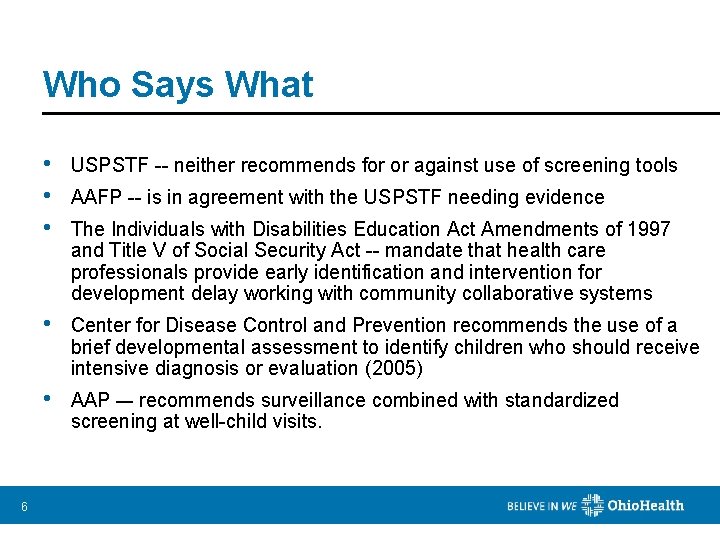 Who Says What

• USPSTF -- neither recommends for or against use of screening tools

• AAFP -- is in agreement with the USPSTF needing evidence

• The Individuals with Disabilities Education Act Amendments of 1997 and Title V of Social Security Act -- mandate that health care professionals provide early identification and intervention for development delay working with community collaborative systems

• Center for Disease Control and Prevention recommends the use of a brief developmental assessment to identify children who should receive intensive diagnosis or evaluation (2005)

• AAP — recommends surveillance combined with standardized screening at well-child visits.

6

BELIEVE IN WE OhioHealth